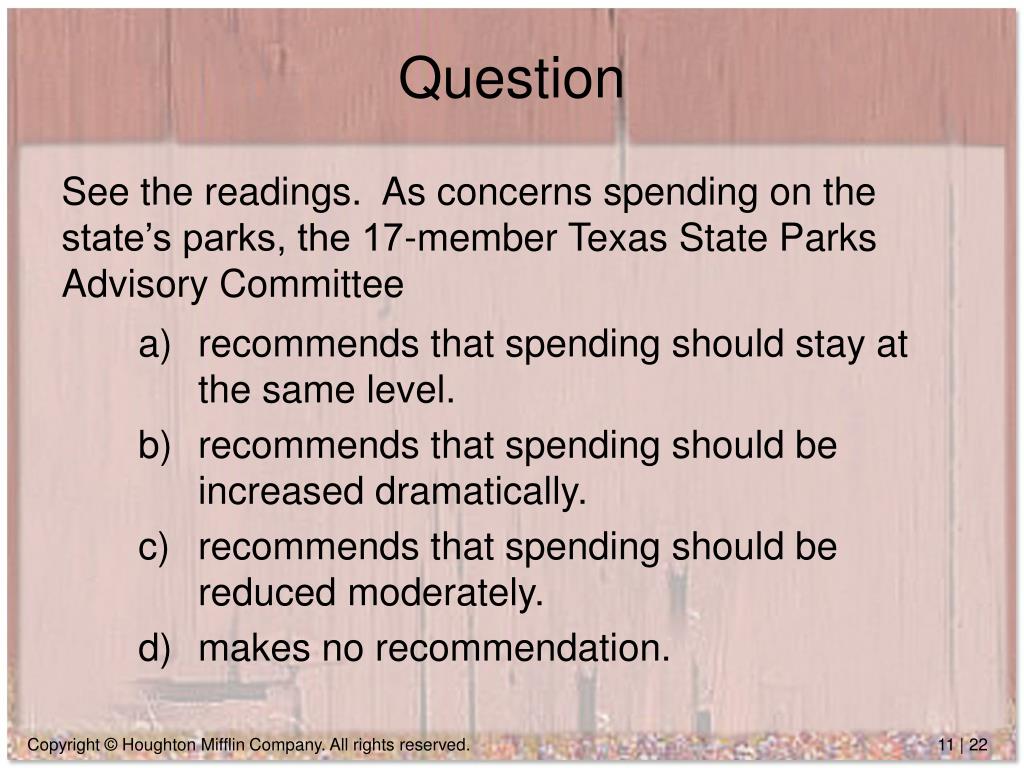 Question

See the readings. As concerns spending on the state’s parks, the 17-member Texas State Parks Advisory Committee

a) recommends that spending should stay at the same level.
b) recommends that spending should be increased dramatically.
c) recommends that spending should be reduced moderately.
d) makes no recommendation.

Copyright © Houghton Mifflin Company. All rights reserved.

11 | 22